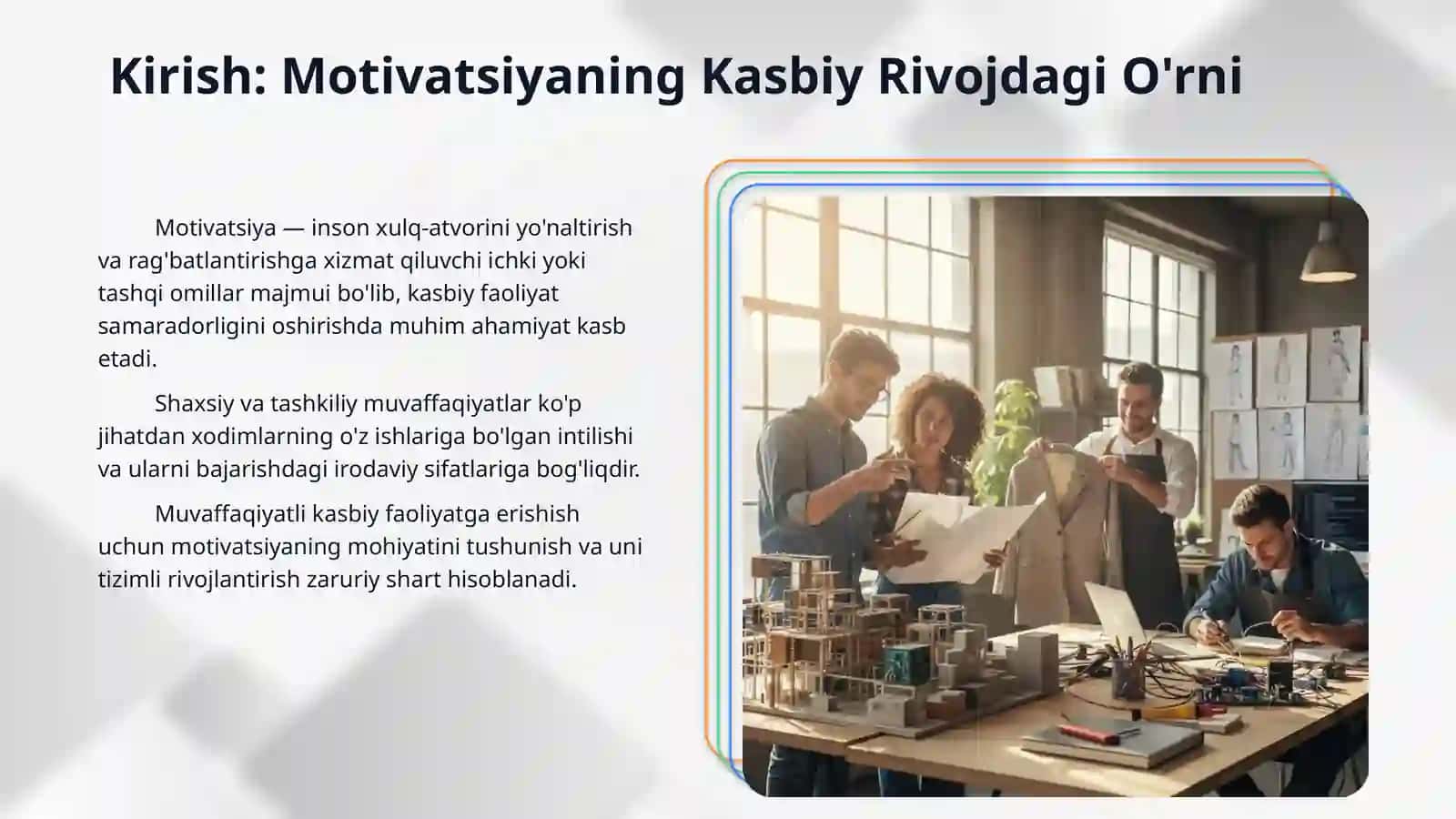 Kirish: Motivatsiyaning Kasbiy Rivojdagi O'rni

Motivatsiya — inson xulq-atvorini yo'naltirish va rag'batlantirishga xizmat qiluvchi ichki yoki tashqi omillar majmui bo'lib, kasbiy faoliyat samaradorligini oshirishda muhim ahamiyat kasb etadi.

Shaxsiy va tashkiliy muvaffaqiyatlar ko'p jihatdan xodimlarning o'z ishlariga bo'lgan intilishi va ularni bajarishdagi irodaviy sifatlariga bog'liqdir.

Muvaffaqiyatli kasbiy faoliyatga erishish uchun motivatsiyaning mohiyatini tushunish va uni tizimli rivojlantirish zaruriy shart hisoblanadi.